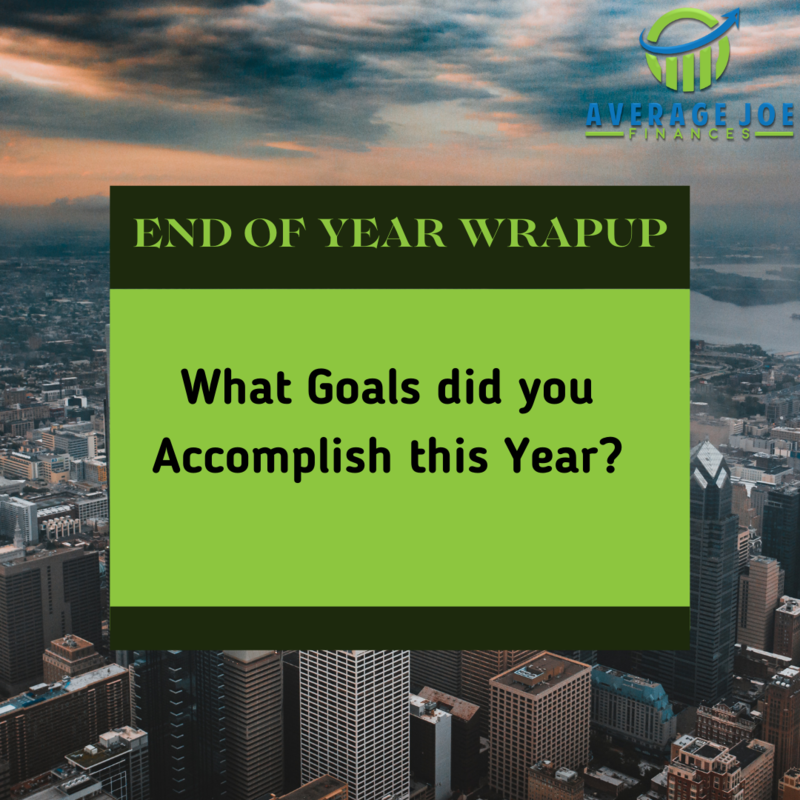 AVERAGE JOE
FINANCES

END OF YEAR WRAPUP

What Goals did you Accomplish this Year?